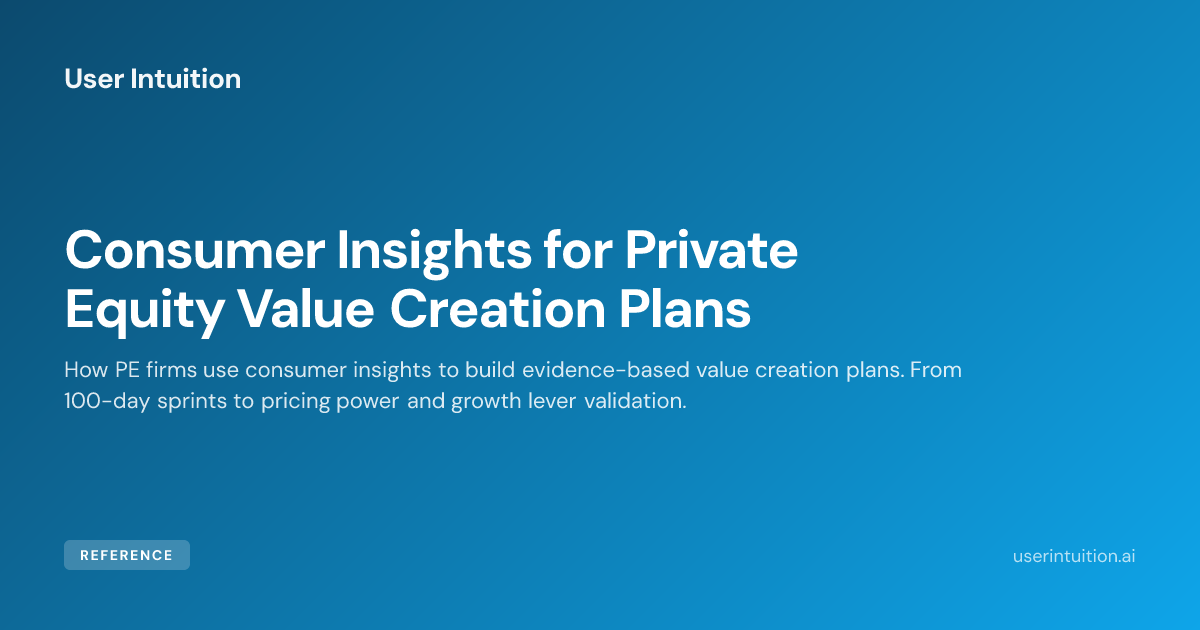 User Intuition

Consumer Insights for Private Equity Value Creation Plans

How PE firms use consumer insights to build evidence-based value creation plans. From 100-day sprints to pricing power and growth lever validation.

REFERENCE

userintuition.ai